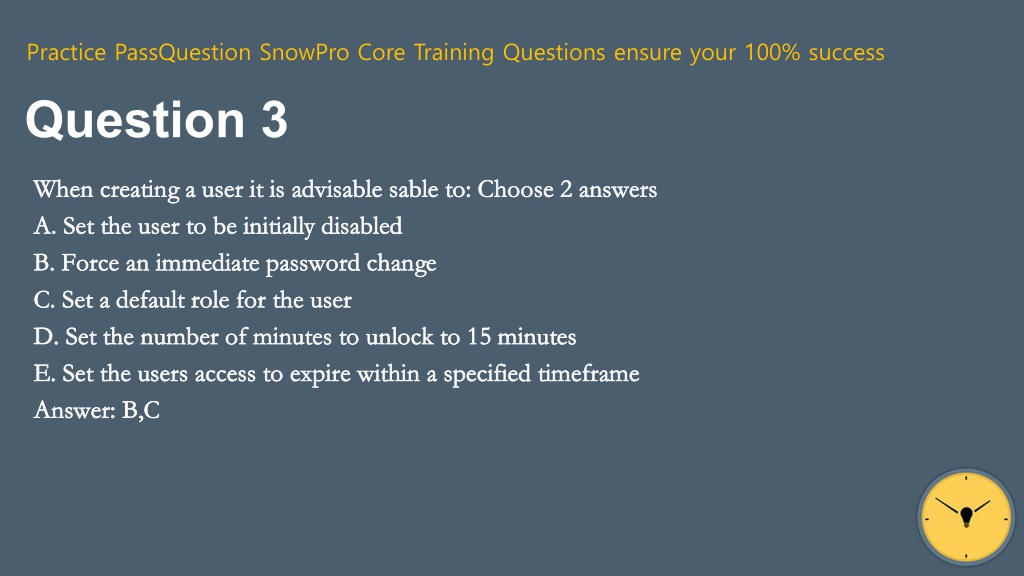 Practice PassQuestion SnowPro Core Training Questions ensure your 100% success

Question 3

When creating a user it is advisable sable to: Choose 2 answers
A. Set the user to be initially disabled
B. Force an immediate password change
C. Set a default role for the user
D. Set the number of minutes to unlock to 15 minutes
E. Set the users access to expire within a specified timeframe
Answer: B,C